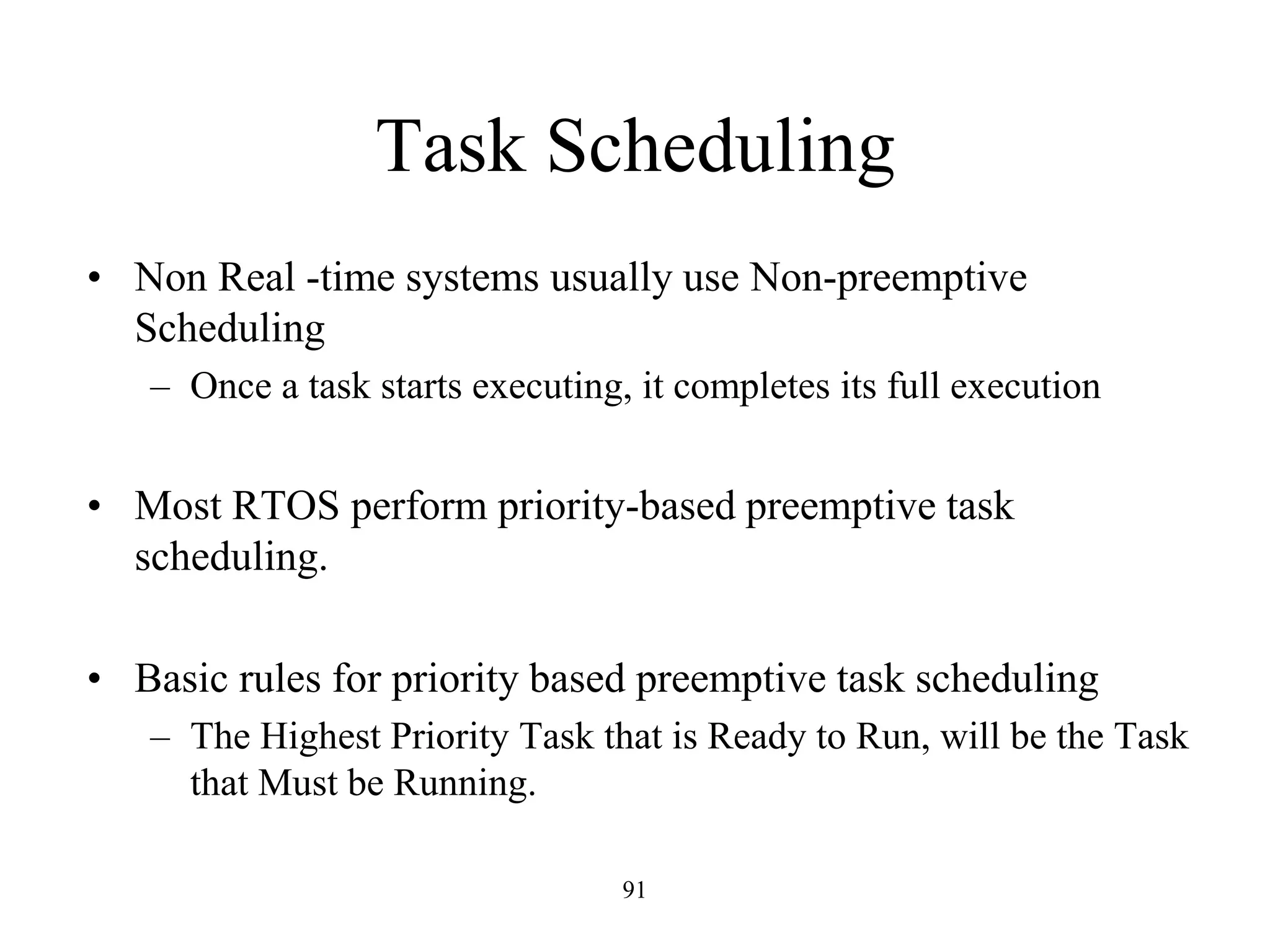 Task Scheduling

• Non Real -time systems usually use Non-preemptive Scheduling
– Once a task starts executing, it completes its full execution

• Most RTOS perform priority-based preemptive task scheduling.

• Basic rules for priority based preemptive task scheduling
– The Highest Priority Task that is Ready to Run, will be the Task that Must be Running.

91